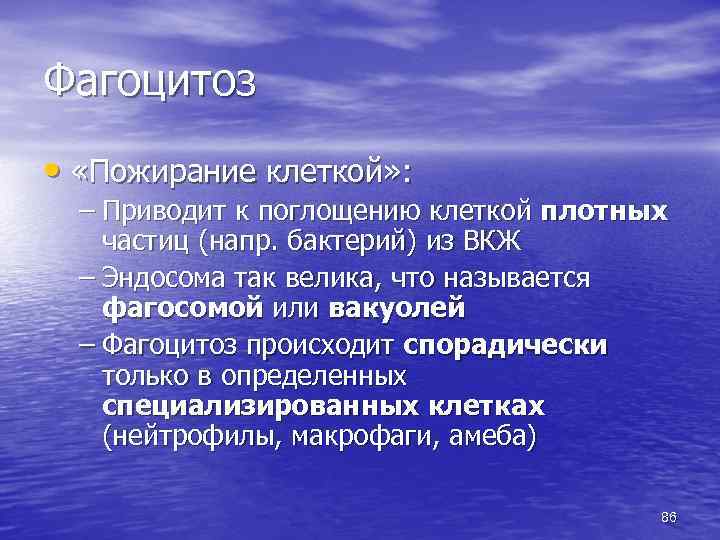 Фагоцитоз

• «Пожирание клеткой»:

– Приводит к поглощению клеткой плотных частиц (напр. бактерий) из ВКЖ

– Эндосома так велика, что называется фагосомой или вакуолей

– Фагоцитоз происходит спорадически только в определенных специализированных клетках (нейтрофилы, макрофаги, амеба)

86